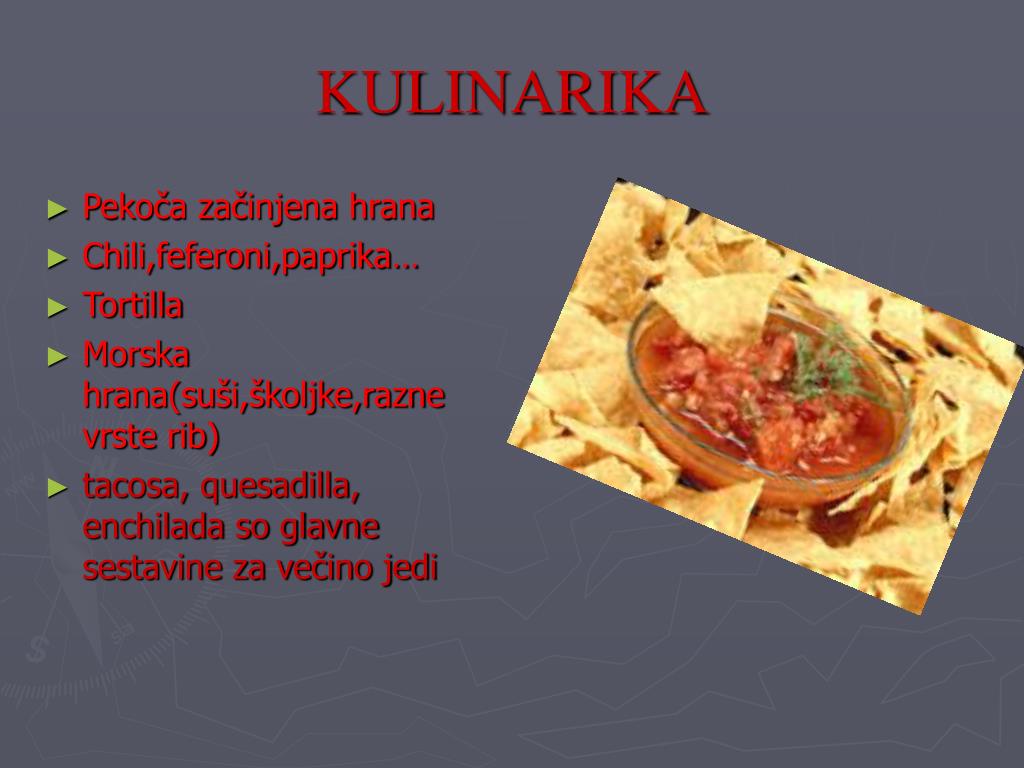 KULINARIKA

► Pekoča začinjena hrana
► Chili,feferoni,paprika…
► Tortilla
► Morska hrana(suši,školjke,razne vrste rib)
► tacosa, quesadilla, enchilada so glavne sestavine za večino jedi